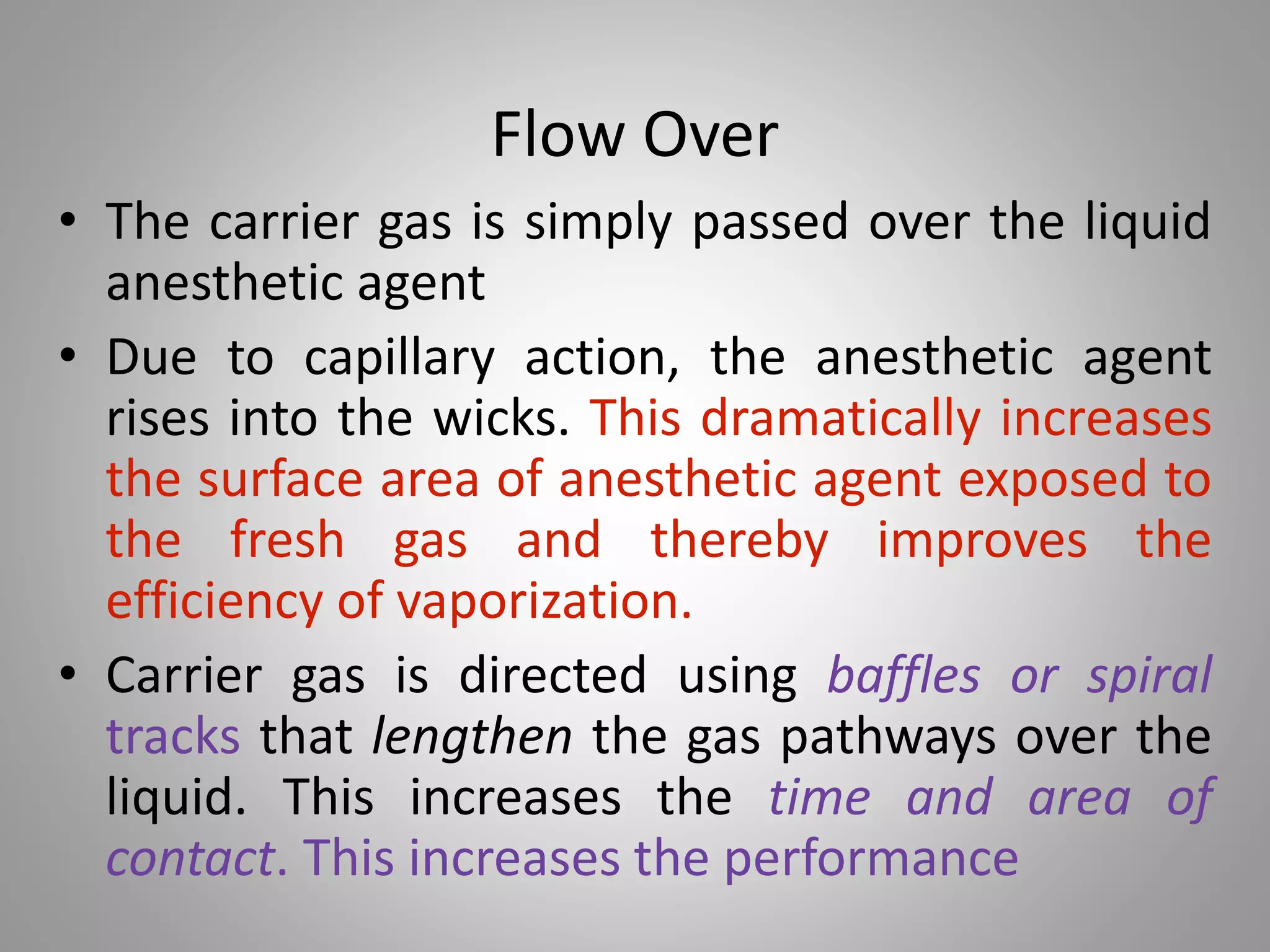 Flow Over

• The carrier gas is simply passed over the liquid anesthetic agent

• Due to capillary action, the anesthetic agent rises into the wicks. This dramatically increases the surface area of anesthetic agent exposed to the fresh gas and thereby improves the efficiency of vaporization.

• Carrier gas is directed using baffles or spiral tracks that lengthen the gas pathways over the liquid. This increases the time and area of contact. This increases the performance